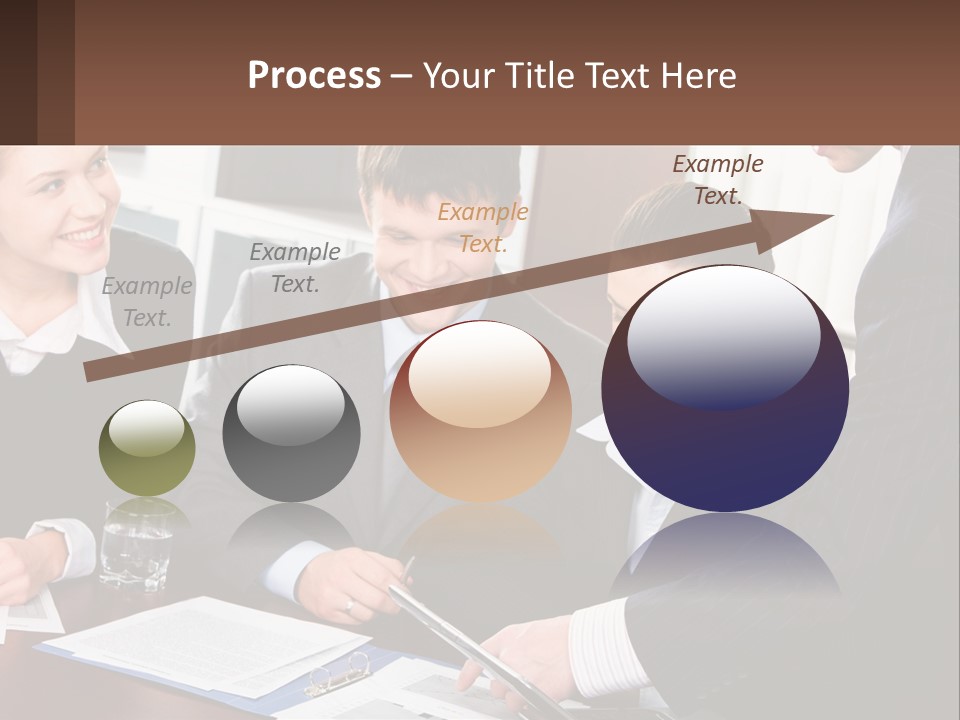 Process – Your Title Text Here

Example Text.

Example Text.

Example Text.

Example Text.